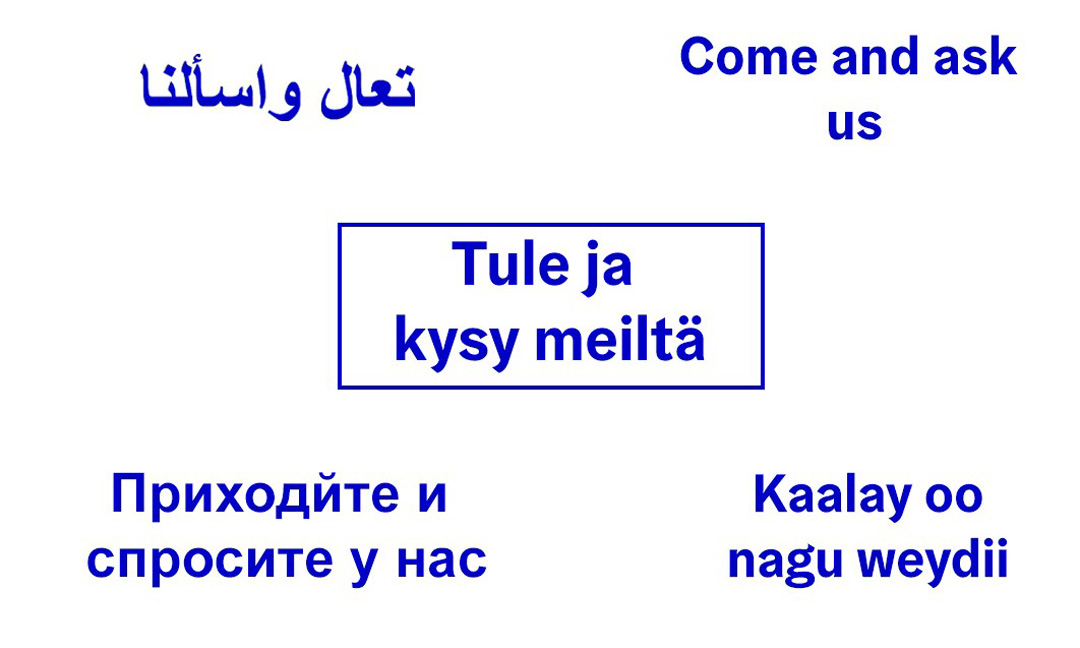 تعال واسألنا

Come and ask us

Tule ja kysy meiltä

Приходйте и спросите у нас

Kaalay oo nagu weydii